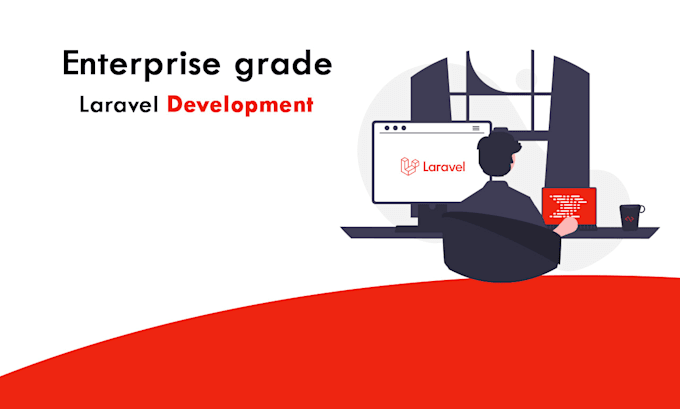 Enterprise grade
Laravel Development

Laravel